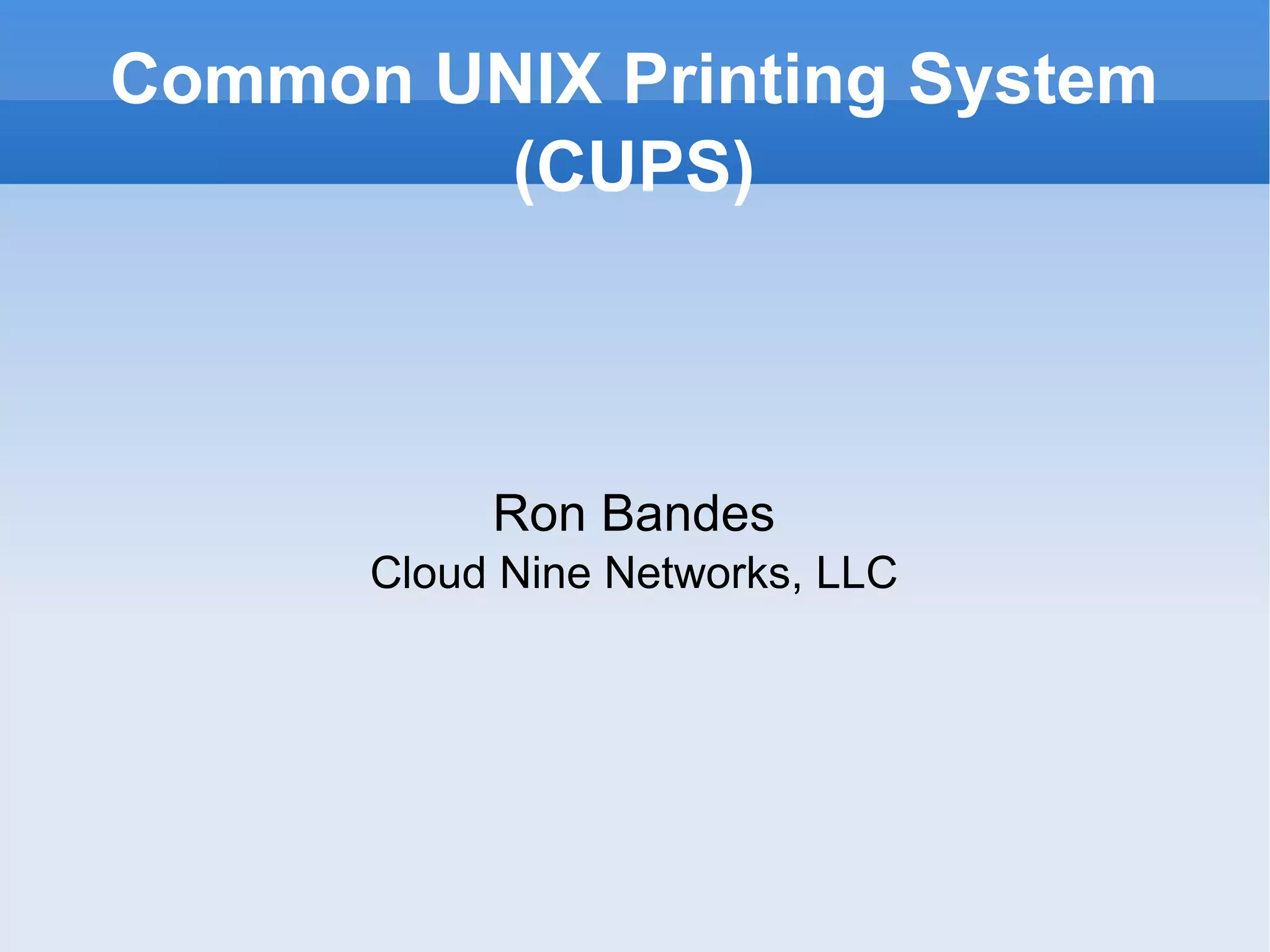 Common UNIX Printing System (CUPS)

Ron Bandes
Cloud Nine Networks, LLC